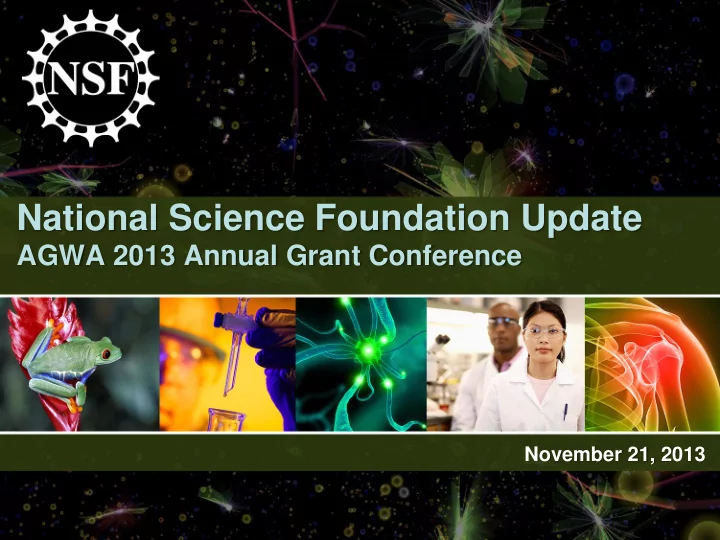 NSF

National Science Foundation Update
AGWA 2013 Annual Grant Conference

November 21, 2013